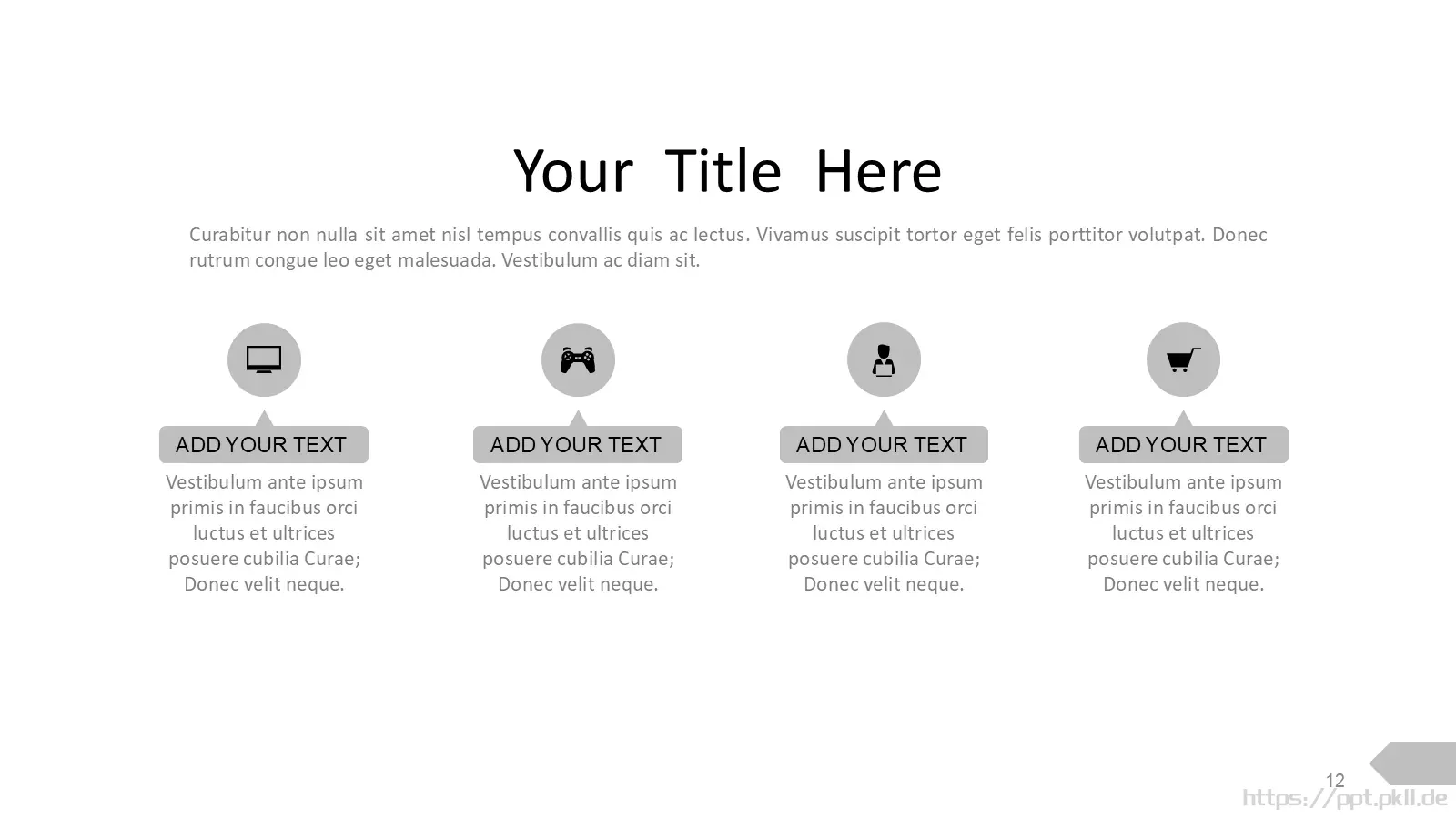 Your Title Here

Curabitur non nulla sit amet nisl tempus convallis quis ac lectus. Vivamus suscipit tortor eget felis porttitor volutpat. Donec rutrum congue leo eget malesuada. Vestibulum ac diam sit.

ADD YOUR TEXT

Vestibulum ante ipsum primis in faucibus orci luctus et ultrices posuere cubilia Curae; Donec velit neque.

ADD YOUR TEXT

Vestibulum ante ipsum primis in faucibus orci luctus et ultrices posuere cubilia Curae; Donec velit neque.

ADD YOUR TEXT

Vestibulum ante ipsum primis in faucibus orci luctus et ultrices posuere cubilia Curae; Donec velit neque.

ADD YOUR TEXT

Vestibulum ante ipsum primis in faucibus orci luctus et ultrices posuere cubilia Curae; Donec velit neque.

12

https://ppt.pkll.de